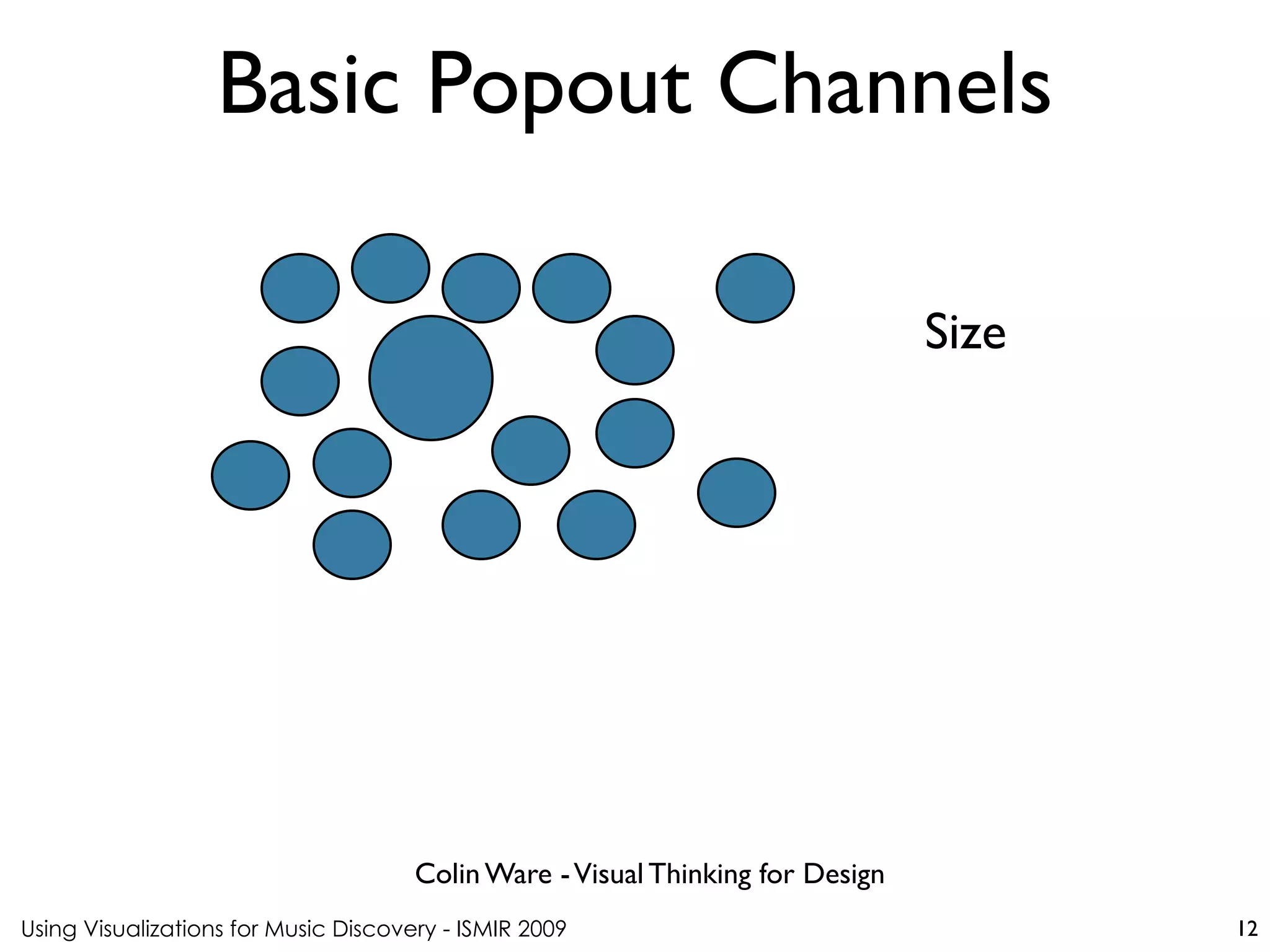 Basic Popout Channels

Size

Colin Ware - Visual Thinking for Design

Using Visualizations for Music Discovery - ISMIR 2009

12